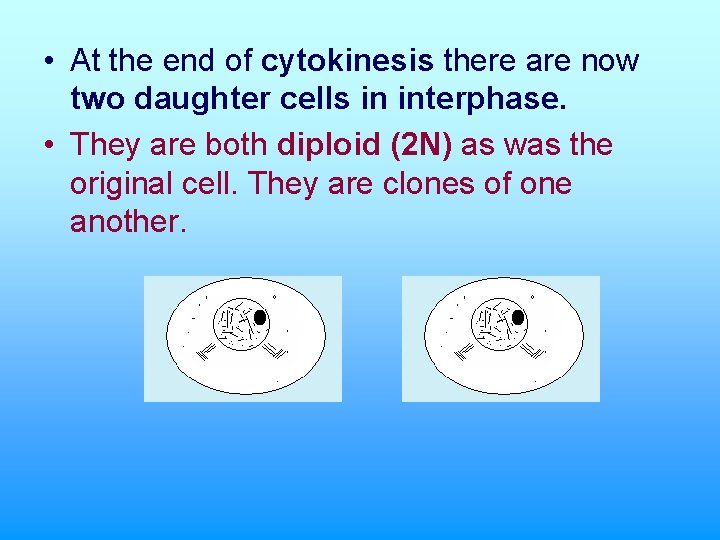 • At the end of cytokinesis there are now two daughter cells in interphase.

• They are both diploid (2N) as was the original cell. They are clones of one another.